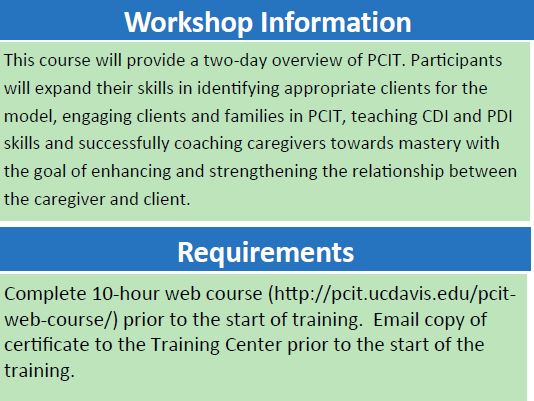 Workshop Information

This course will provide a two-day overview of PCIT. Participants will expand their skills in identifying appropriate clients for the model, engaging clients and families in PCIT, teaching CDI and PDI skills and successfully coaching caregivers towards mastery with the goal of enhancing and strengthening the relationship between the caregiver and client.

Requirements

Complete 10-hour web course (http://pcit.ucdavis.edu/pcit-web-course/) prior to the start of training. Email copy of certificate to the Training Center prior to the start of the training.